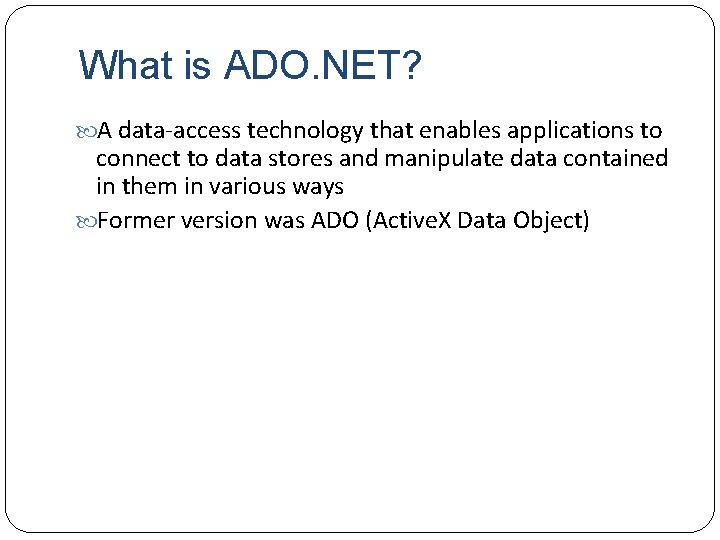 What is ADO.NET?

A data-access technology that enables applications to connect to data stores and manipulate data contained in them in various ways

Former version was ADO (ActiveX Data Object)